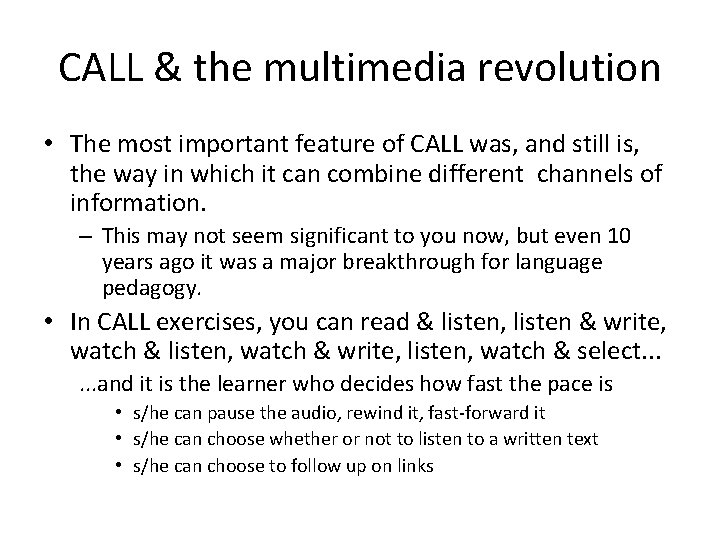 CALL & the multimedia revolution

• The most important feature of CALL was, and still is, the way in which it can combine different channels of information.

– This may not seem significant to you now, but even 10 years ago it was a major breakthrough for language pedagogy.

• In CALL exercises, you can read & listen, listen & write, watch & listen, watch & write, listen, watch & select...

...and it is the learner who decides how fast the pace is

• s/he can pause the audio, rewind it, fast-forward it
• s/he can choose whether or not to listen to a written text
• s/he can choose to follow up on links